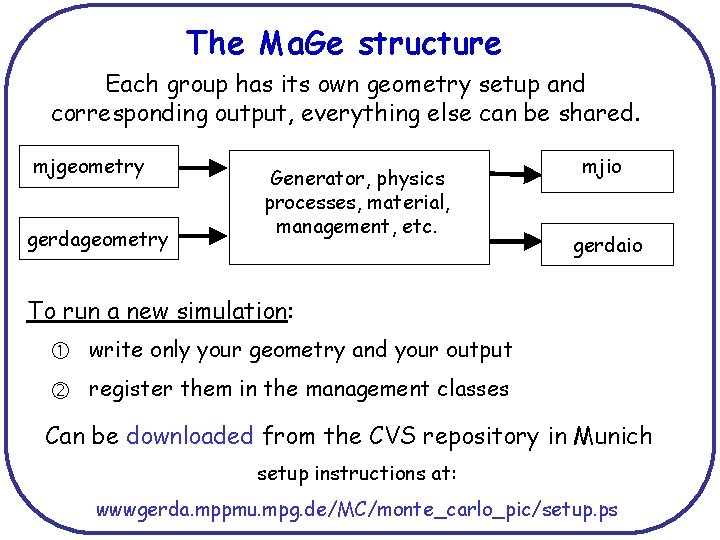 The MaGe structure

Each group has its own geometry setup and corresponding output, everything else can be shared.

mjgeometry

gerdageometry

Generator, physics processes, material, management, etc.

mjio

gerdaio

To run a new simulation:

① write only your geometry and your output

② register them in the management classes

Can be downloaded from the CVS repository in Munich

setup instructions at:

wwwgerda.mppmu.mpg.de/MC/monte_carlo_pic/setup.ps